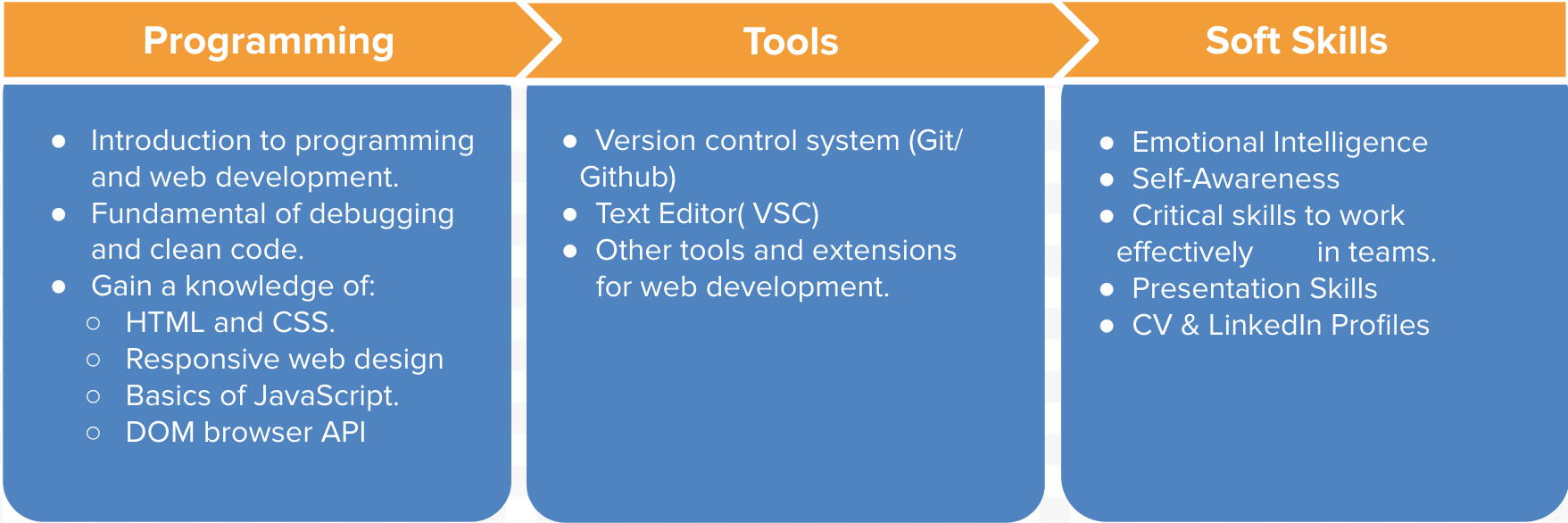 Programming

- Introduction to programming and web development.
- Fundamental of debugging and clean code.
- Gain a knowledge of:
  - HTML and CSS.
  - Responsive web design
  - Basics of JavaScript.
  - DOM browser API

Tools

- Version control system (Git/ Github)
- Text Editor( VSC)
- Other tools and extensions for web development.

Soft Skills

- Emotional Intelligence
- Self-Awareness
- Critical skills to work effectively in teams.
- Presentation Skills
- CV & LinkedIn Profiles